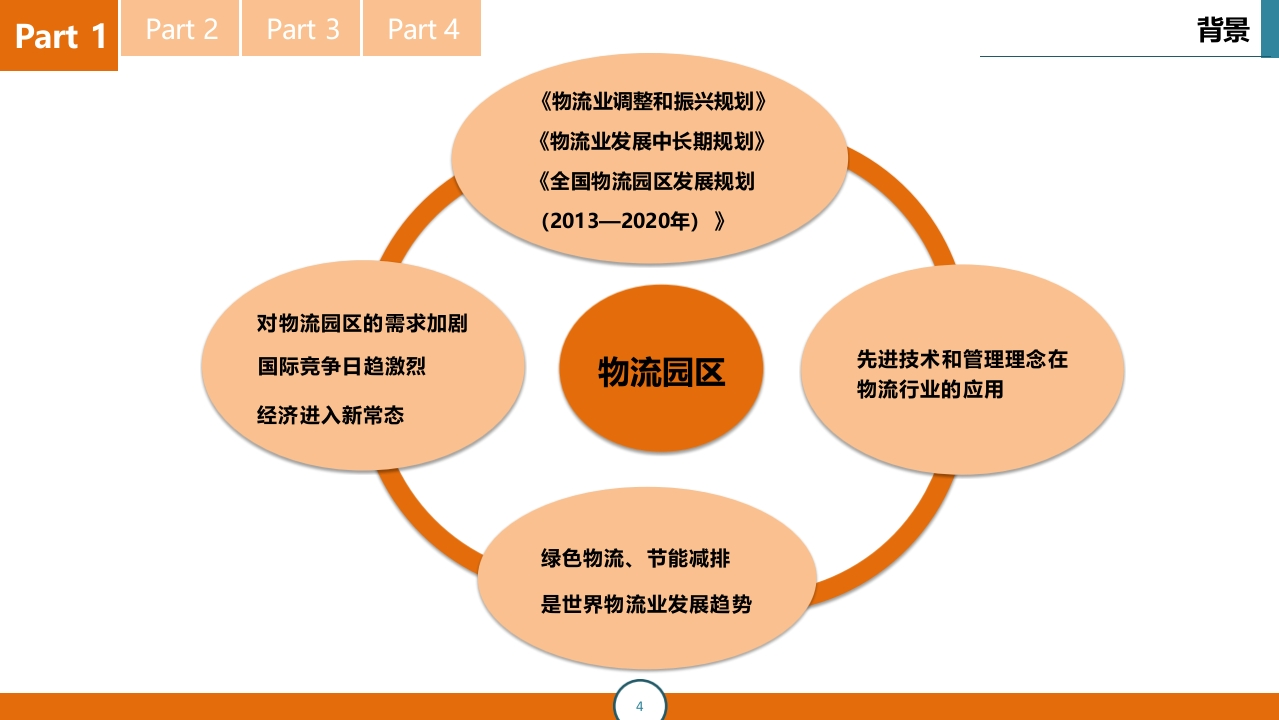 Part 1 Part 2 Part 3 Part 4

背景

《物流业调整和振兴规划》
《物流业发展中长期规划》
《全国物流园区发展规划（2013—2020年）》

对物流园区的需求加剧
国际竞争日趋激烈
经济进入新常态

物流园区

先进技术和管理理念在物流行业的应用

绿色物流、节能减排
是世界物流业发展趋势

4